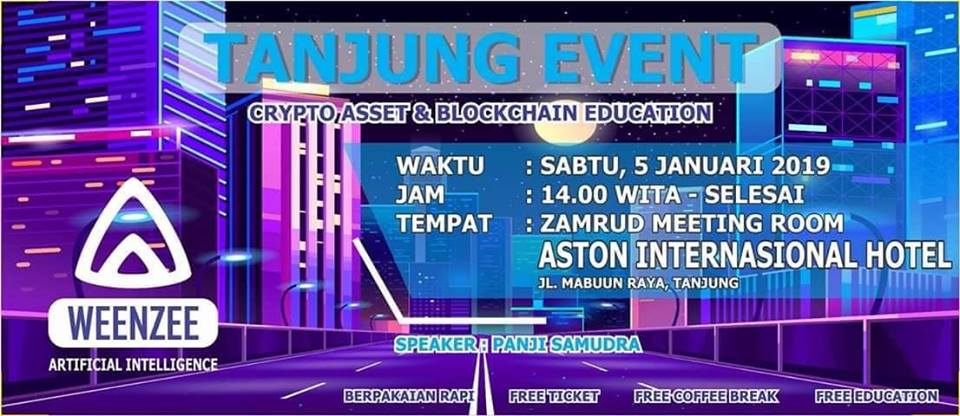 TANJUNG EVENT
CRYPTO ASSET & BLOCKCHAIN EDUCATION

WAKTU : SABTU, 5 JANUARI 2019
JAM : 14.00 WITA - SELESAI
TEMPAT : ZAMRUD MEETING ROOM
ASTON INTERNASIONAL HOTEL
JL. MABUUN RAYA, TANJUNG

WEENZEE
ARTIFICIAL INTELLIGENCE

SPEAKER : PANJI SAMUDRA

BERPAKAIAN RAPI FREE TICKET FREE COFFEE BREAK FREE EDUCATION